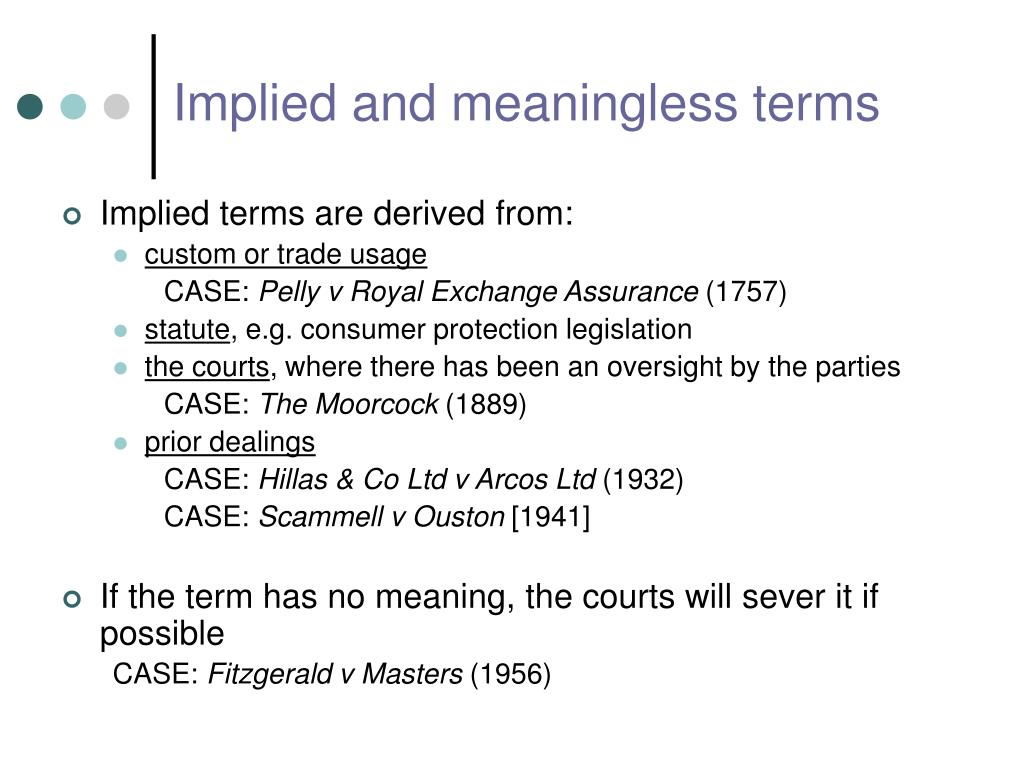 Implied and meaningless terms

Implied terms are derived from:

custom or trade usage
CASE: Pelly v Royal Exchange Assurance (1757)

statute, e.g. consumer protection legislation

the courts, where there has been an oversight by the parties
CASE: The Moorcock (1889)

prior dealings
CASE: Hillas & Co Ltd v Arcos Ltd (1932)
CASE: Scammell v Ouston [1941]

If the term has no meaning, the courts will sever it if possible
CASE: Fitzgerald v Masters (1956)